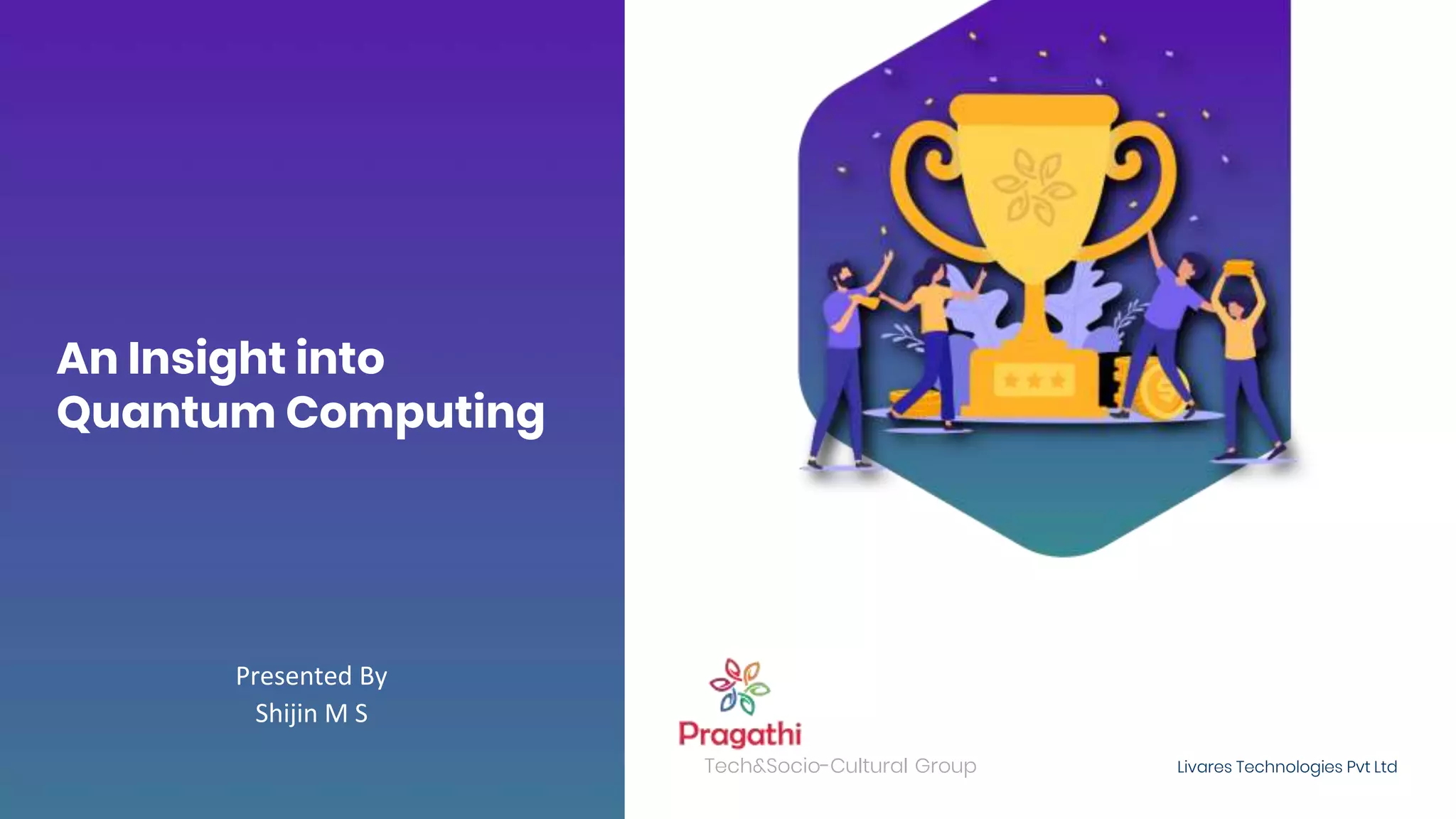 An Insight into Quantum Computing

Presented By
Shijin M S

Pragathi
Tech&Socio-Cultural Group

Livares Technologies Pvt Ltd